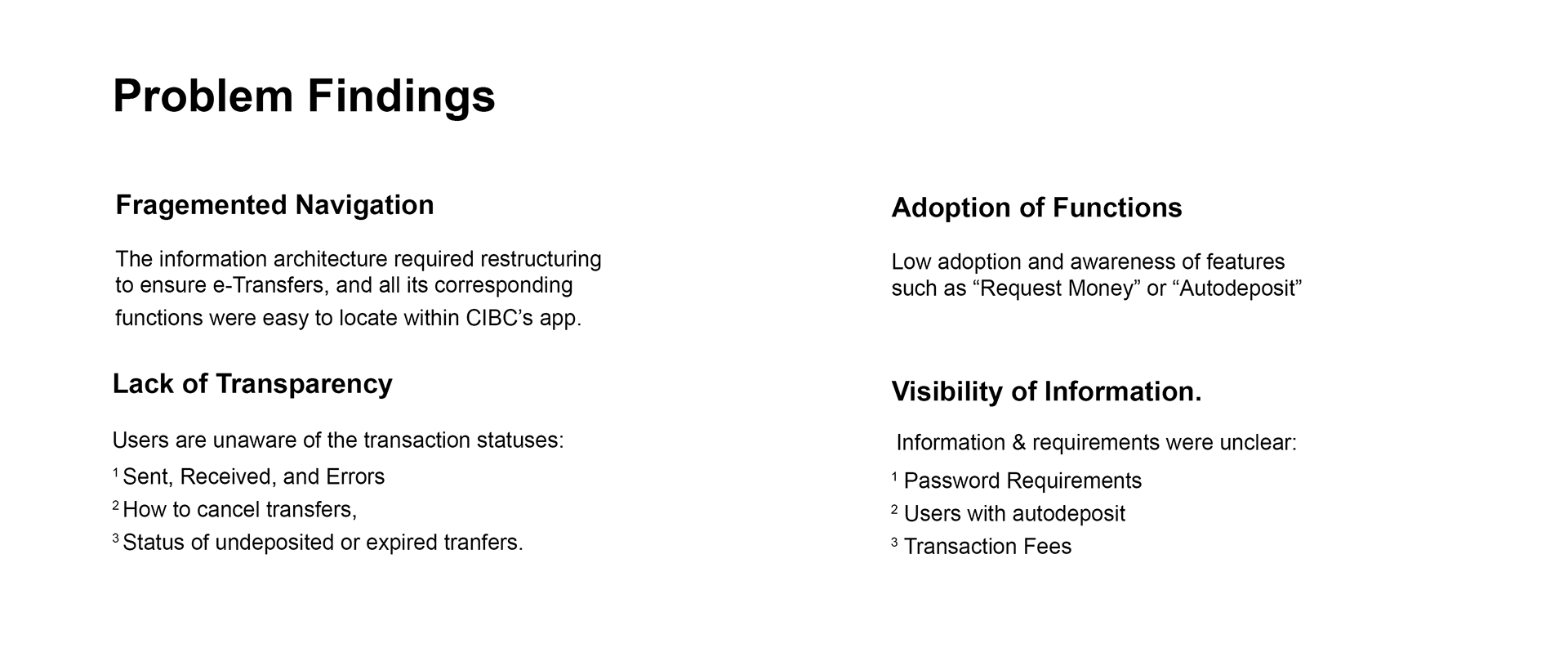 Problem Findings

Fragemented Navigation

The information architecture required restructuring to ensure e-Transfers, and all its corresponding functions were easy to locate within CIBC’s app.

Lack of Transparency

Users are unaware of the transaction statuses:

$^1$ Sent, Received, and Errors

$^2$ How to cancel transfers,

$^3$ Status of undeposited or expired tranfers.

Adoption of Functions

Low adoption and awareness of features such as “Request Money” or “Autodeposit”

Visibility of Information.

Information & requirements were unclear:

$^1$ Password Requirements

$^2$ Users with autodeposit

$^3$ Transaction Fees